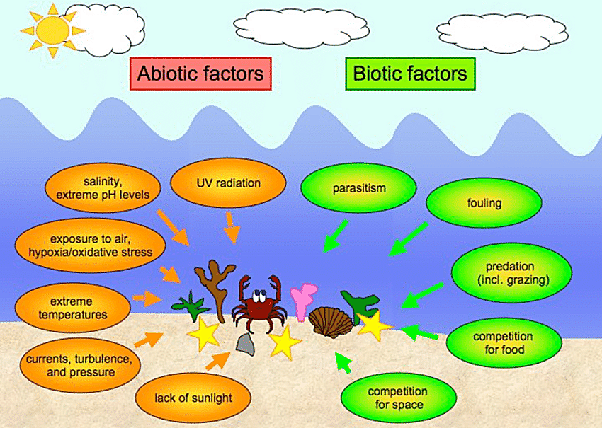 Abiotic factors

Biotic factors

salinity, extreme pH levels

UV radiation

exposure to air, hypoxia/oxidative stress

extreme temperatures

currents, turbulence, and pressure

lack of sunlight

parasitism

fouling

predation (incl. grazing)

competition for food

competition for space